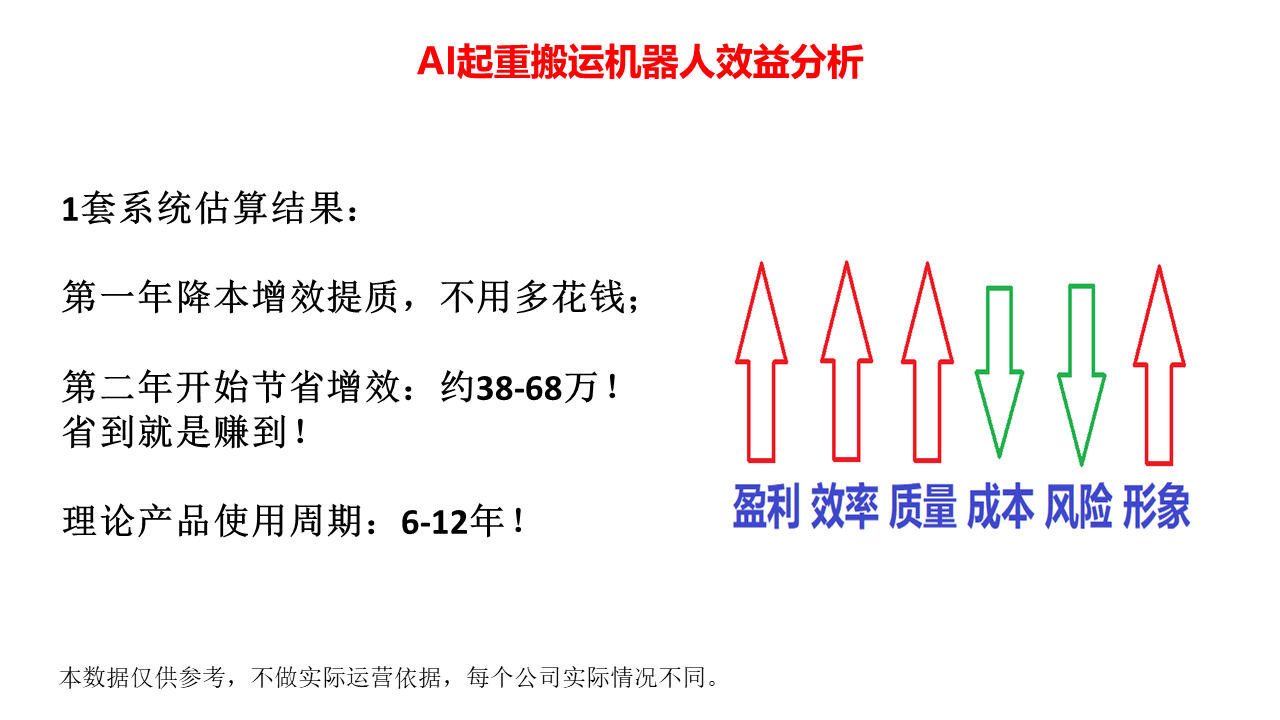 AI起重搬运机器人效益分析

1套系统估算结果：

第一年降本增效提质，不用多花钱；

第二年开始节省增效：约38-68万！
省到就是赚到！

理论产品使用周期：6-12年！

盈利 效率 质量 成本 风险 形象

本数据仅供参考，不做实际运营依据，每个公司实际情况不同。